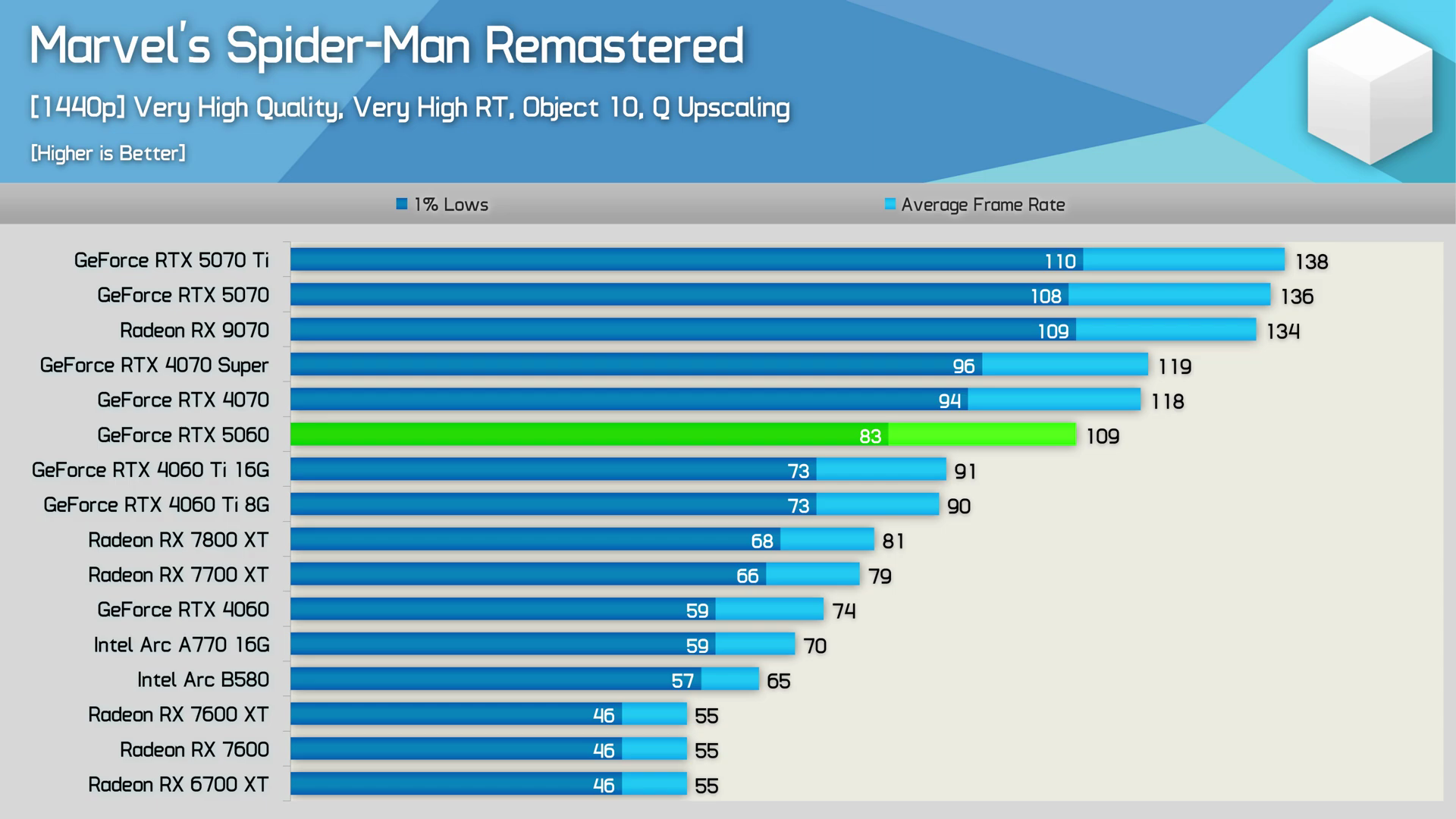 Marvel's Spider-Man Remastered

[1440p] Very High Quality, Very High RT, Object 10, Q Upscaling

[Higher is Better]

1% Lows
Average Frame Rate

| | 1% Lows | Average Frame Rate |
|---|---|---|
| GeForce RTX 5070 Ti | 110 | 138 |
| GeForce RTX 5070 | 108 | 136 |
| Radeon RX 9070 | 109 | 134 |
| GeForce RTX 4070 Super | 96 | 119 |
| GeForce RTX 4070 | 94 | 118 |
| GeForce RTX 5060 | 83 | 109 |
| GeForce RTX 4060 Ti 16G | 73 | 91 |
| GeForce RTX 4060 Ti 8G | 73 | 90 |
| Radeon RX 7800 XT | 68 | 81 |
| Radeon RX 7700 XT | 66 | 79 |
| GeForce RTX 4060 | 59 | 74 |
| Intel Arc A770 16G | 59 | 70 |
| Intel Arc B580 | 57 | 65 |
| Radeon RX 7600 XT | 46 | 55 |
| Radeon RX 7600 | 46 | 55 |
| Radeon RX 6700 XT | 46 | 55 |